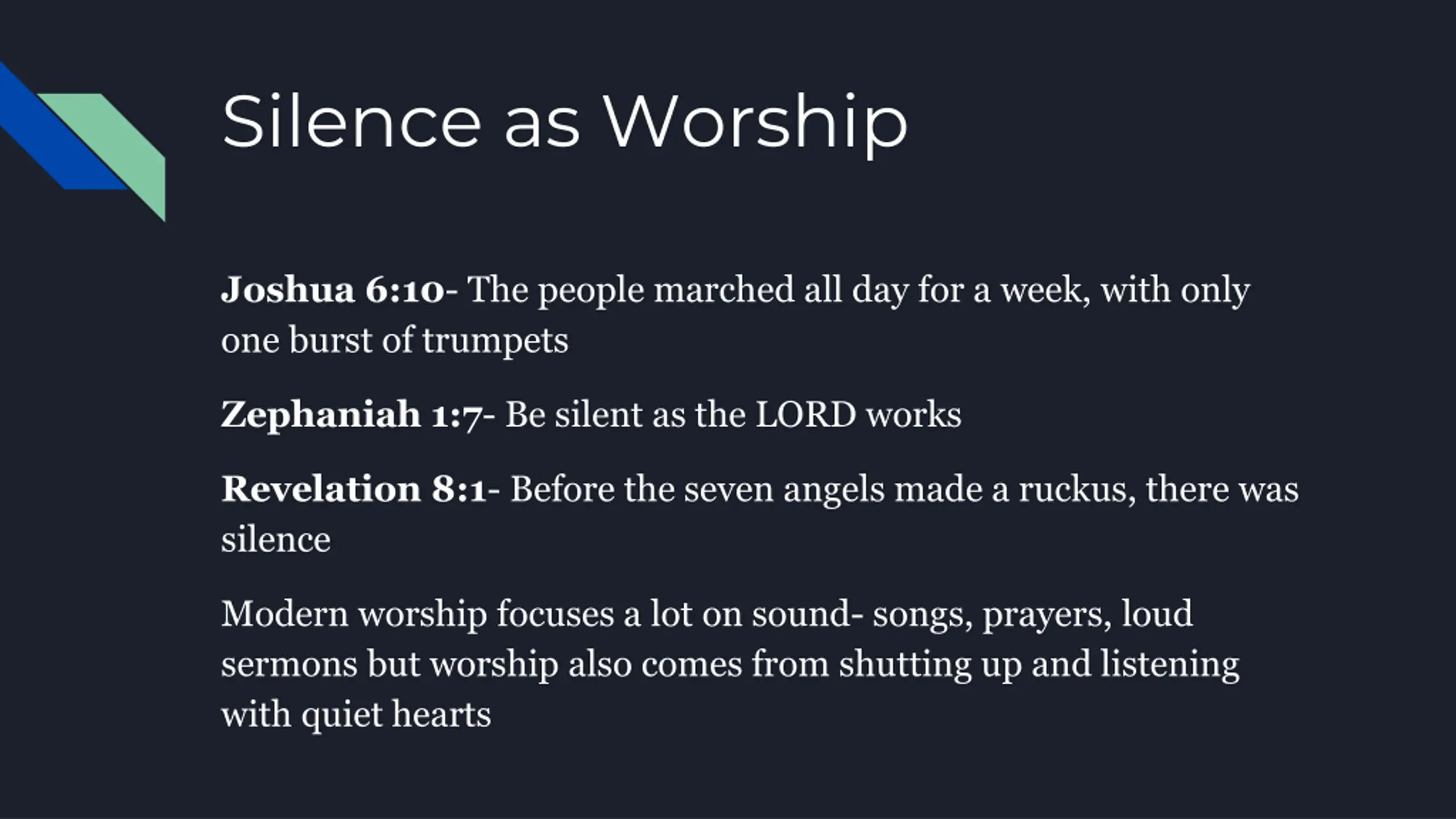 Silence as Worship

Joshua 6:10- The people marched all day for a week, with only one burst of trumpets

Zephaniah 1:7- Be silent as the LORD works

Revelation 8:1- Before the seven angels made a ruckus, there was silence

Modern worship focuses a lot on sound- songs, prayers, loud sermons but worship also comes from shutting up and listening with quiet hearts